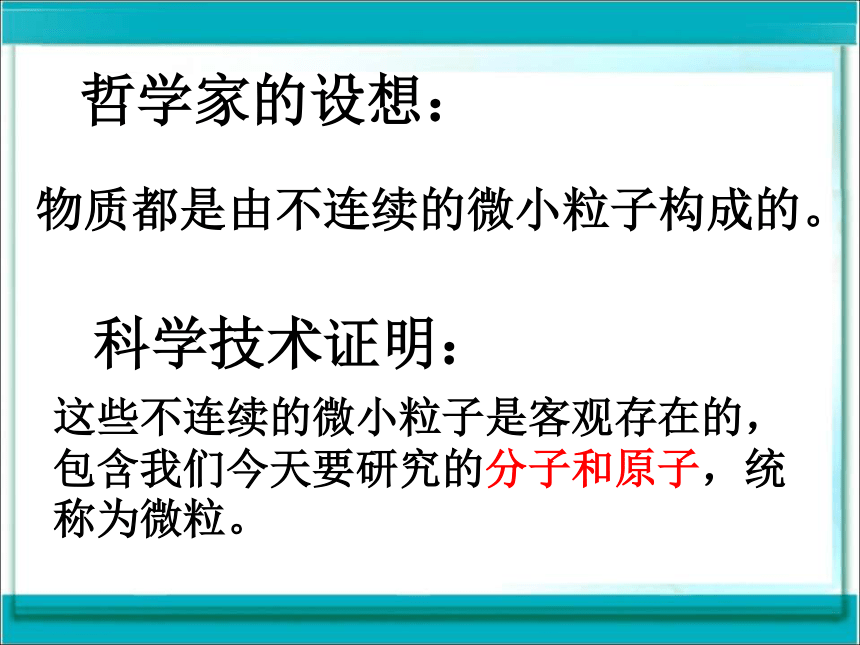 哲学家的设想：

物质都是由不连续的微小粒子构成的。

科学技术证明：

这些不连续的微小粒子是客观存在的，包含我们今天要研究的分子和原子，统称为微粒。